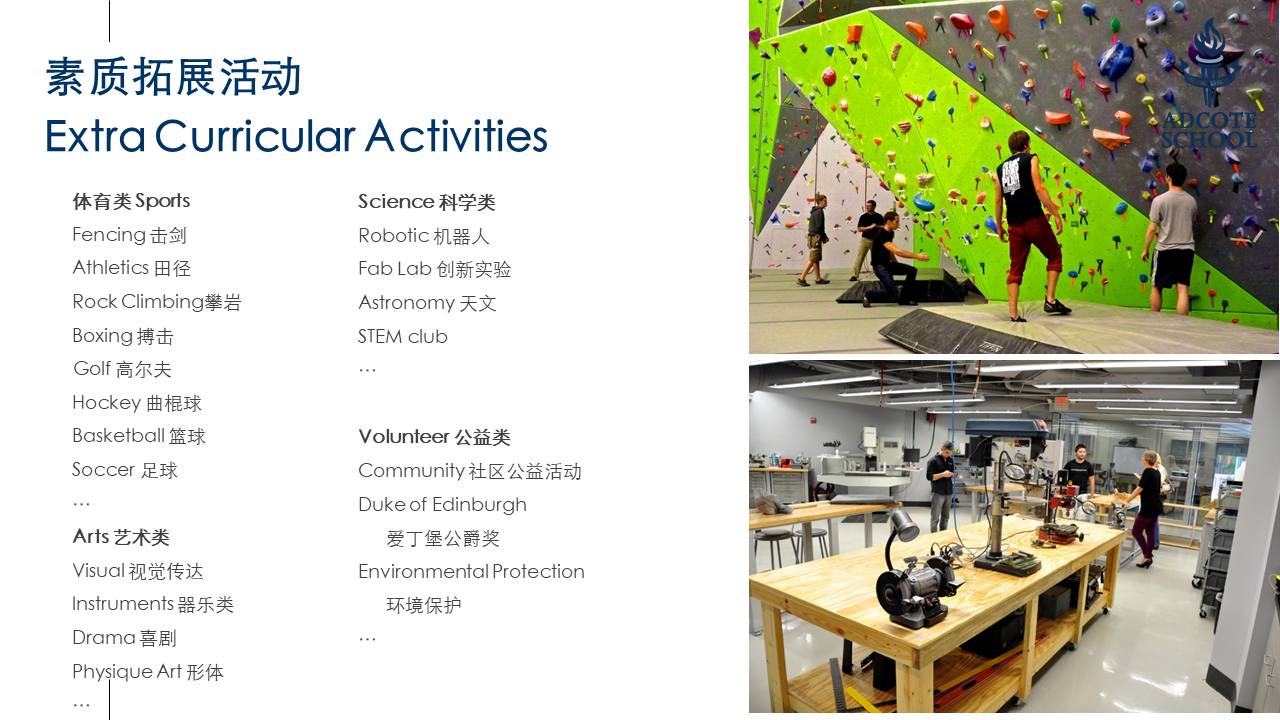 素质拓展活动
Extra Curricular Activities

体育类 Sports
Fencing 击剑
Athletics 田径
Rock Climbing攀岩
Boxing 搏击
Golf 高尔夫
Hockey 曲棍球
Basketball 篮球
Soccer 足球
…
Arts 艺术类
Visual 视觉传达
Instruments 器乐类
Drama 喜剧
Physique Art 形体
…

Science 科学类
Robotic 机器人
Fab Lab 创新实验
Astronomy 天文
STEM club
…

Volunteer 公益类
Community 社区公益活动
Duke of Edinburgh
爱丁堡公爵奖
Environmental Protection
环境保护
…

ADCOTE SCHOOL